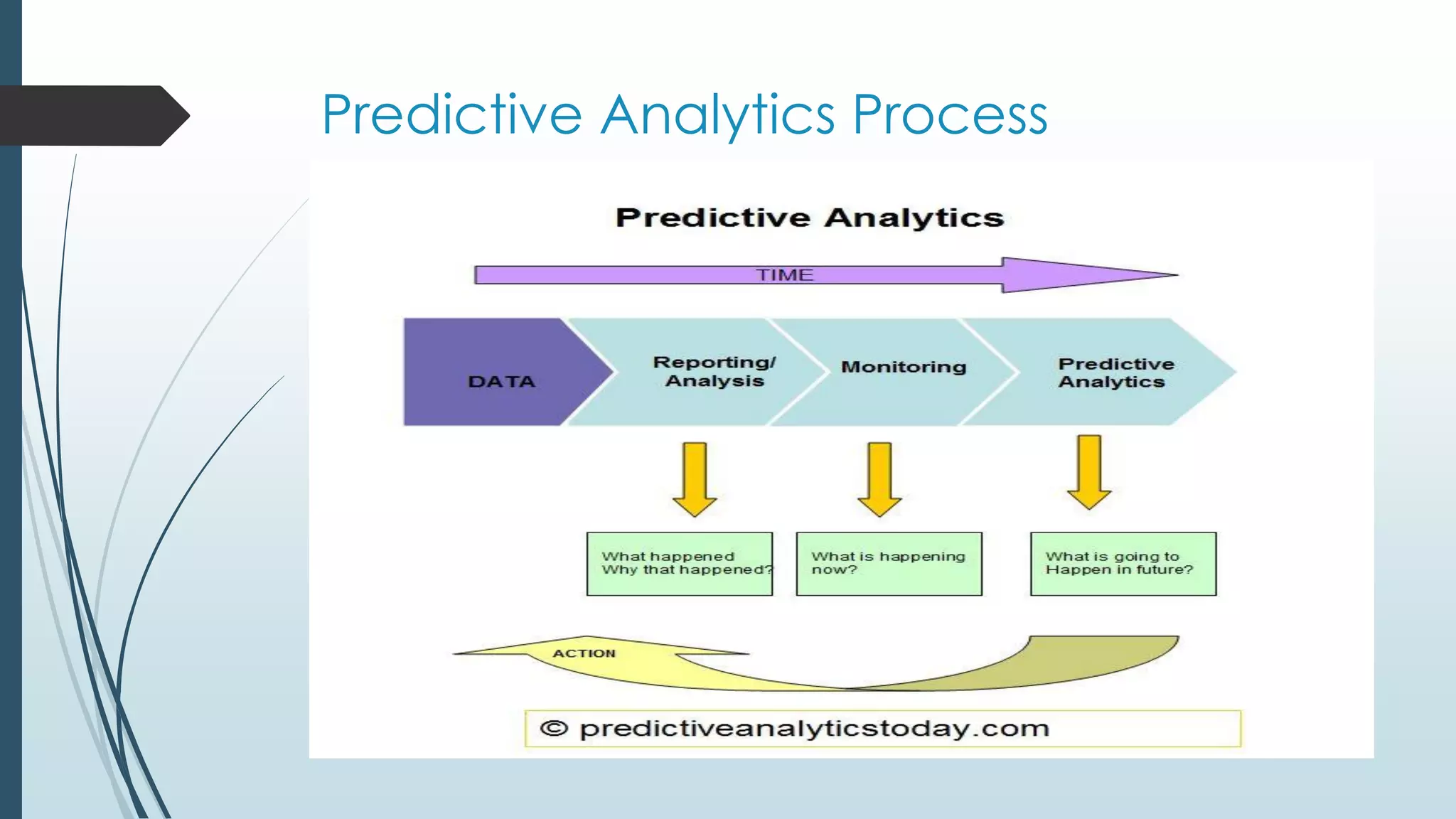 Predictive Analytics Process

Predictive Analytics

TIME

DATA

Reporting/ Analysis

Monitoring

Predictive Analytics

What happened Why that happened?

What is happening now?

What is going to Happen in future?

ACTION

© predictiveanalyticstoday.com